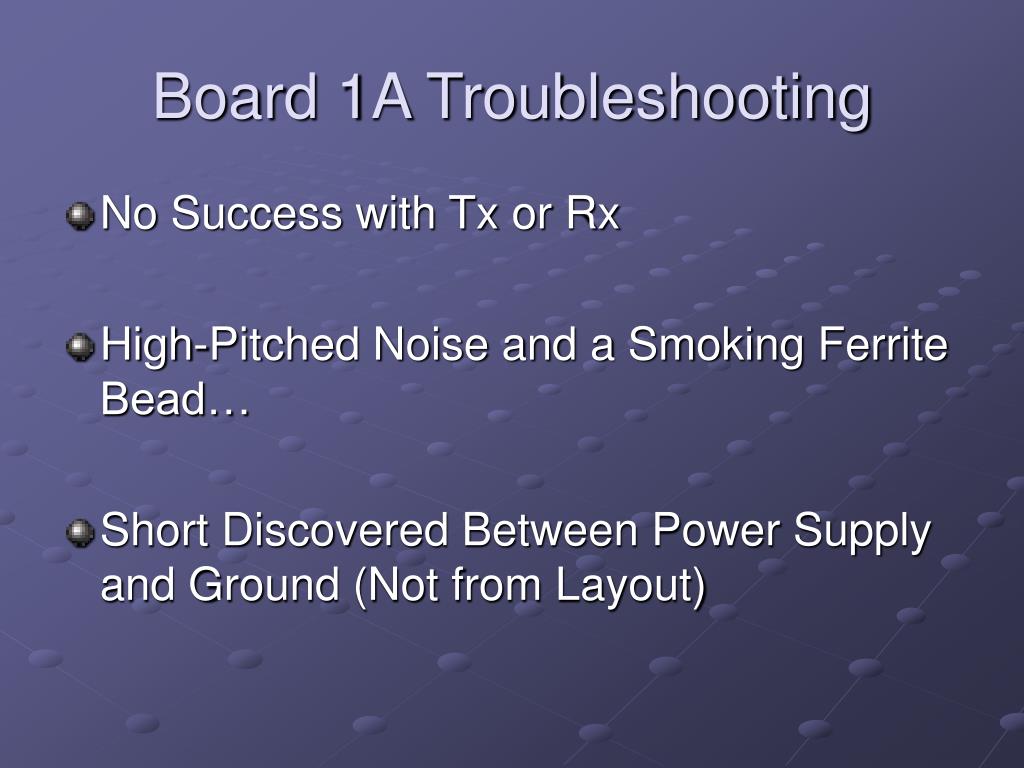 Board 1A Troubleshooting

No Success with Tx or Rx

High-Pitched Noise and a Smoking Ferrite Bead…

Short Discovered Between Power Supply and Ground (Not from Layout)